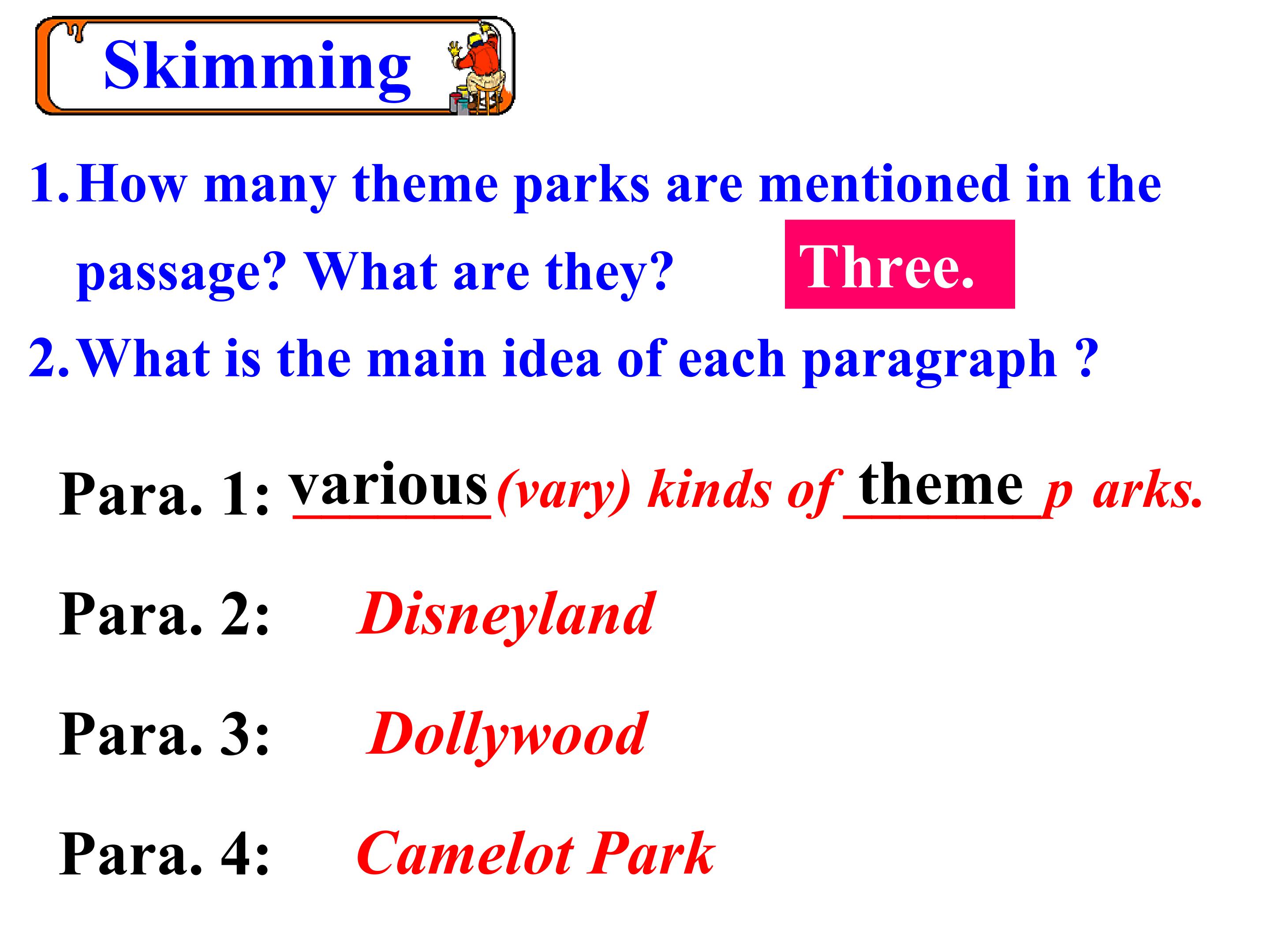 Skimming

1. How many theme parks are mentioned in the passage? What are they?

Three.

2. What is the main idea of each paragraph ?

Para. 1: various (vary) kinds of theme p arks.

Para. 2: Disneyland

Para. 3: Dollywood

Para. 4: Camelot Park